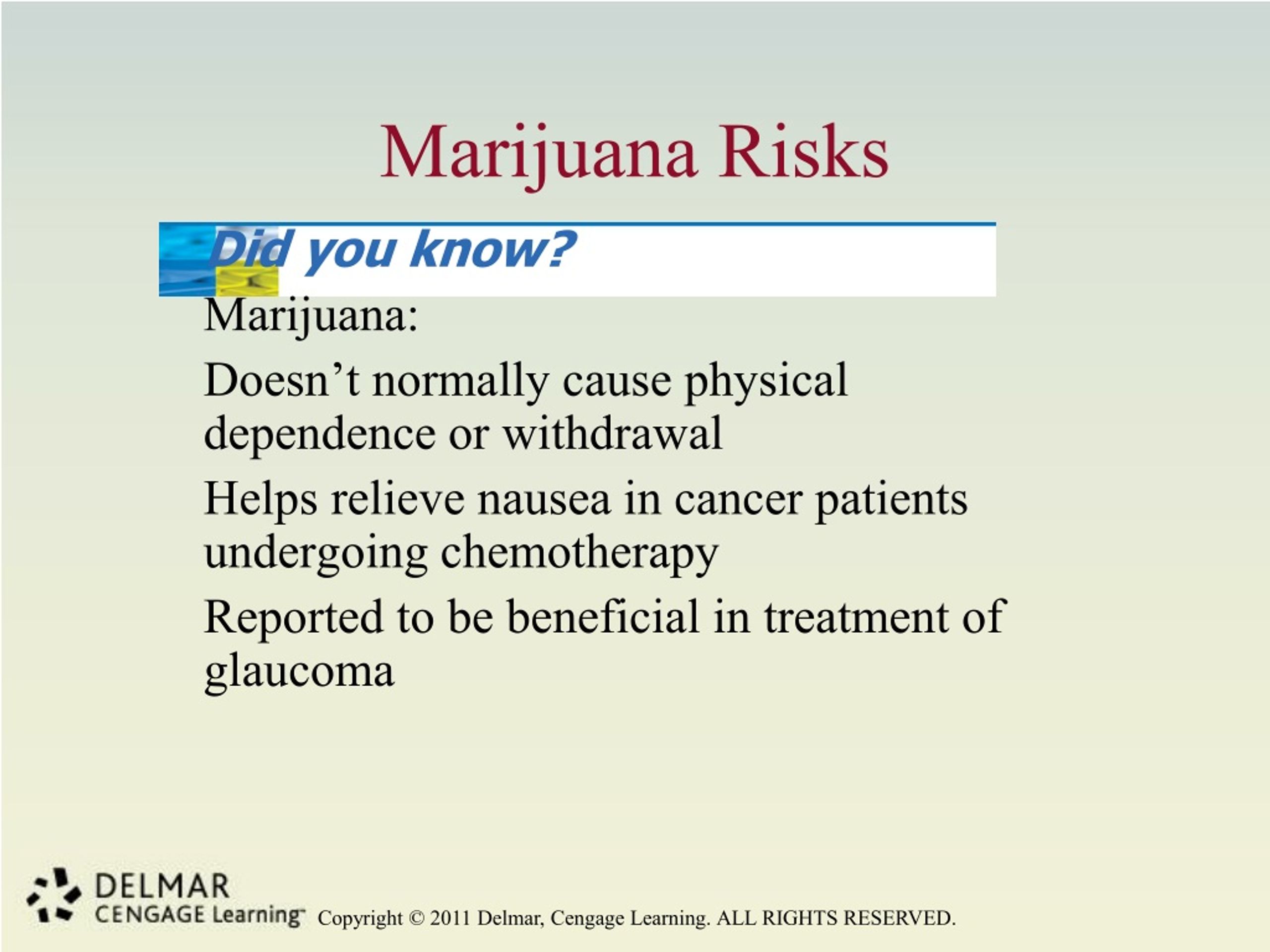 Marijuana Risks

Did you know?

Marijuana:

Doesn’t normally cause physical dependence or withdrawal

Helps relieve nausea in cancer patients undergoing chemotherapy

Reported to be beneficial in treatment of glaucoma

DELMAR
CENGAGE Learning™

Copyright © 2011 Delmar, Cengage Learning. ALL RIGHTS RESERVED.